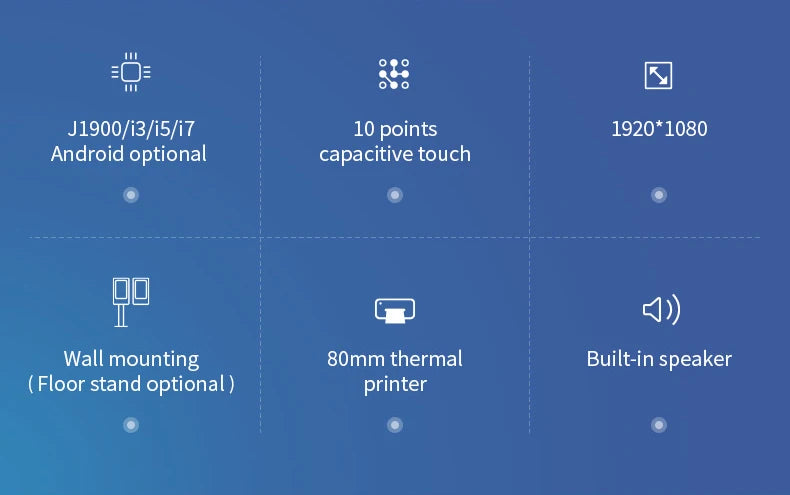 J1900/i3/i5/i7
Android optional

10 points
capacitive touch

1920*1080

Wall mounting
( Floor stand optional )

80mm thermal
printer

Built-in speaker